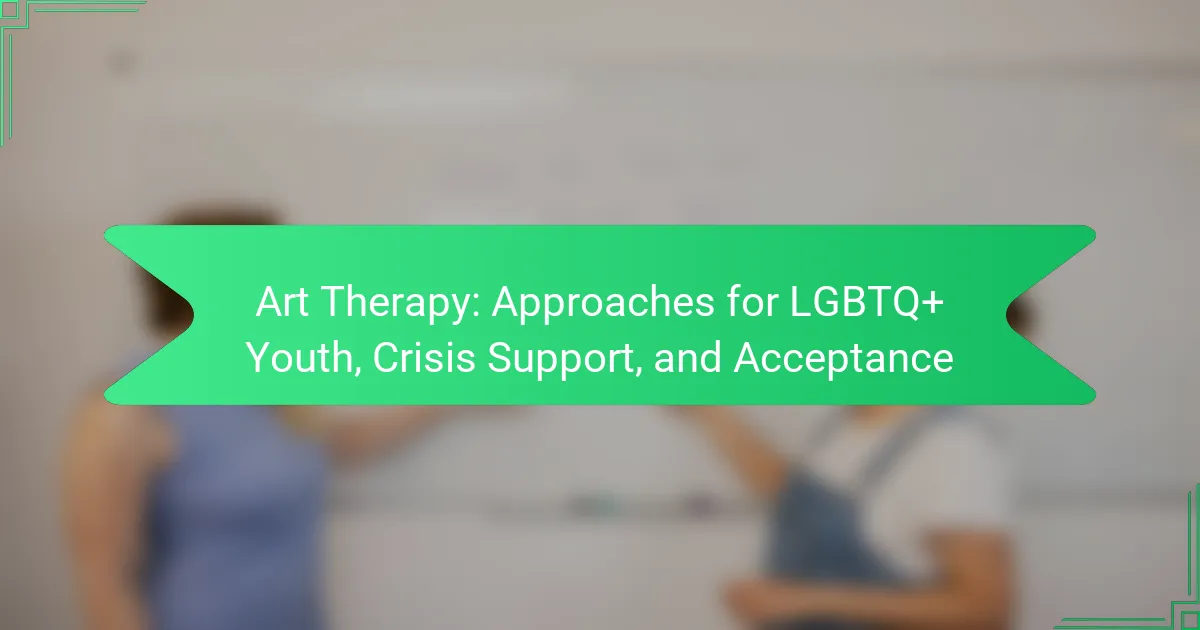 Art Therapy: Approaches for LGBTQ+ Youth, Crisis Support, and Acceptance